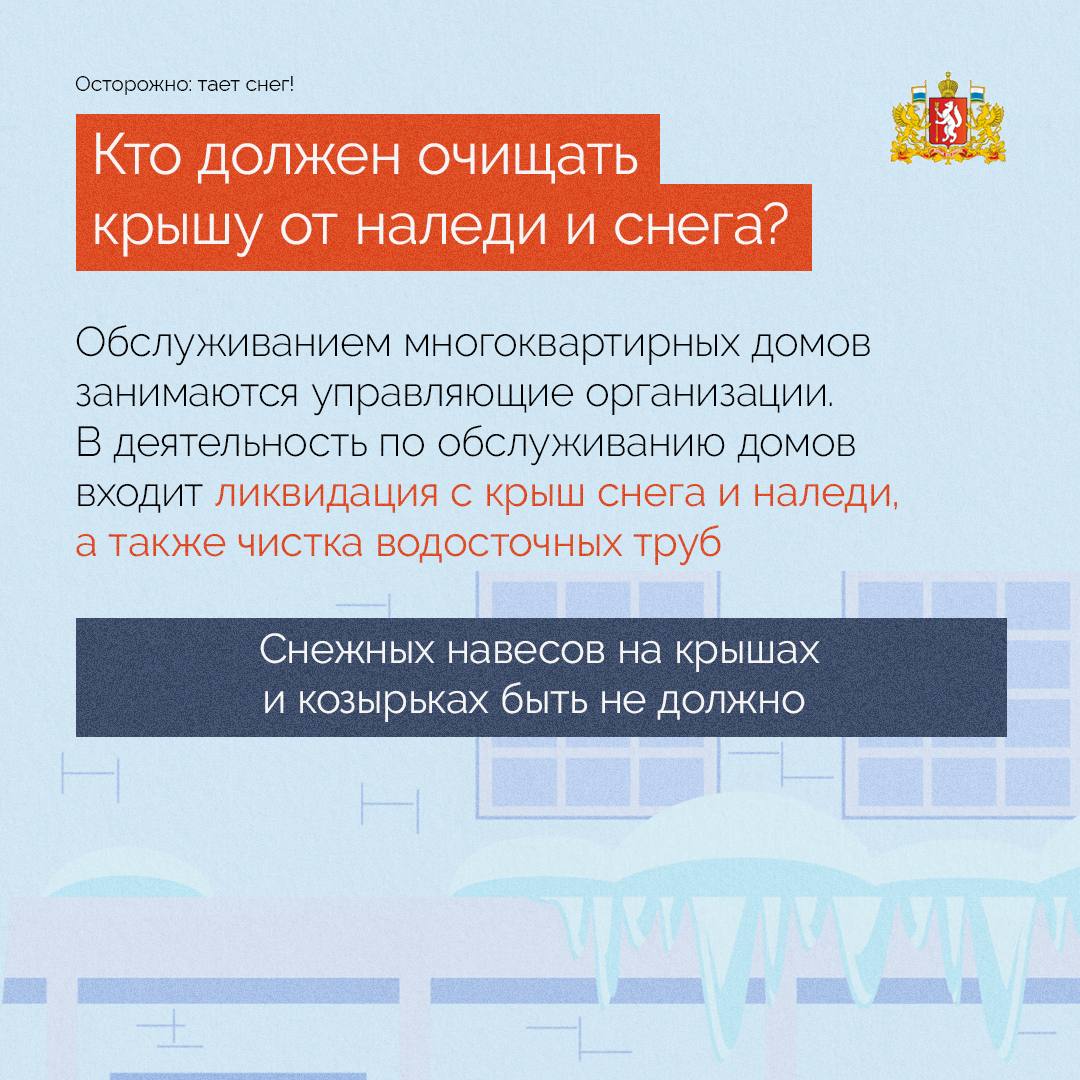 Осторожно: тает снег!

Кто должен очищать крышу от наледи и снега?

Обслуживанием многоквартирных домов занимаются управляющие организации. В деятельность по обслуживанию домов входит ликвидация с крыш снега и наледи, а также чистка водосточных труб

Снежных навесов на крышах и козырьках быть не должно